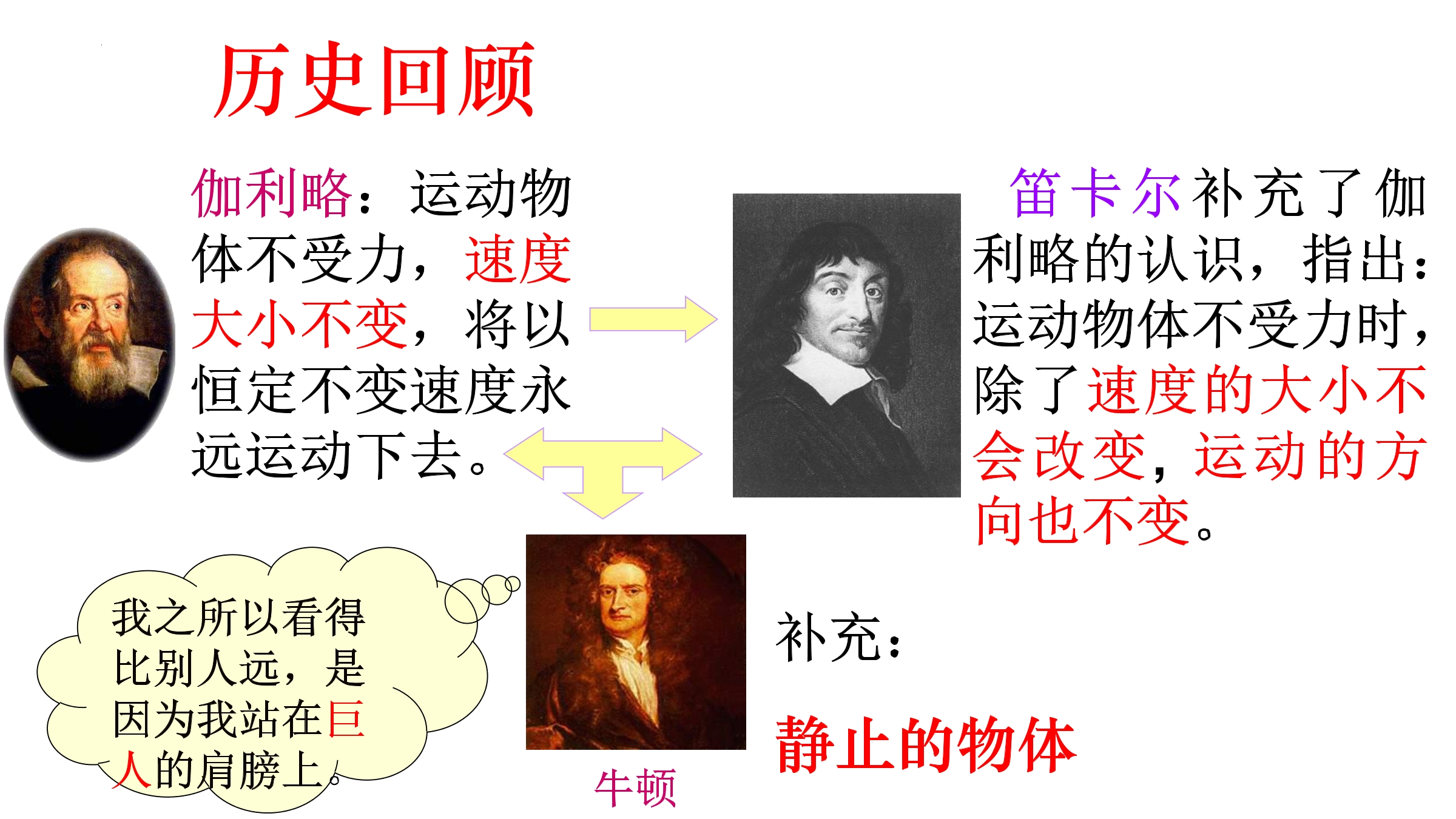 历史回顾

伽利略：运动物体不受力，速度大小不变，将以恒定不变速度永远运动下去。

笛卡尔补充了伽利略的认识，指出：运动物体不受力时，除了速度的大小不会改变，运动的方向也不变。

我之所以看得比别人远，是因为我站在巨人的肩膀上。

牛顿

补充：

静止的物体